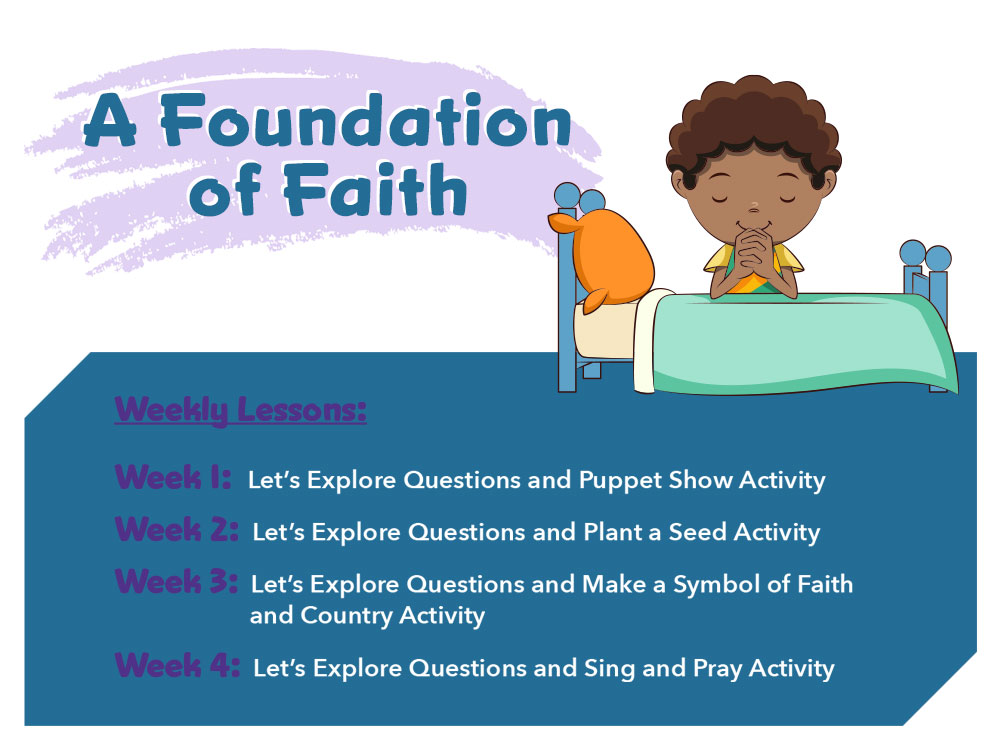 A Foundation of Faith

Weekly Lessons:

Week 1: Let's Explore Questions and Puppet Show Activity

Week 2: Let's Explore Questions and Plant a Seed Activity

Week 3: Let's Explore Questions and Make a Symbol of Faith and Country Activity

Week 4: Let's Explore Questions and Sing and Pray Activity